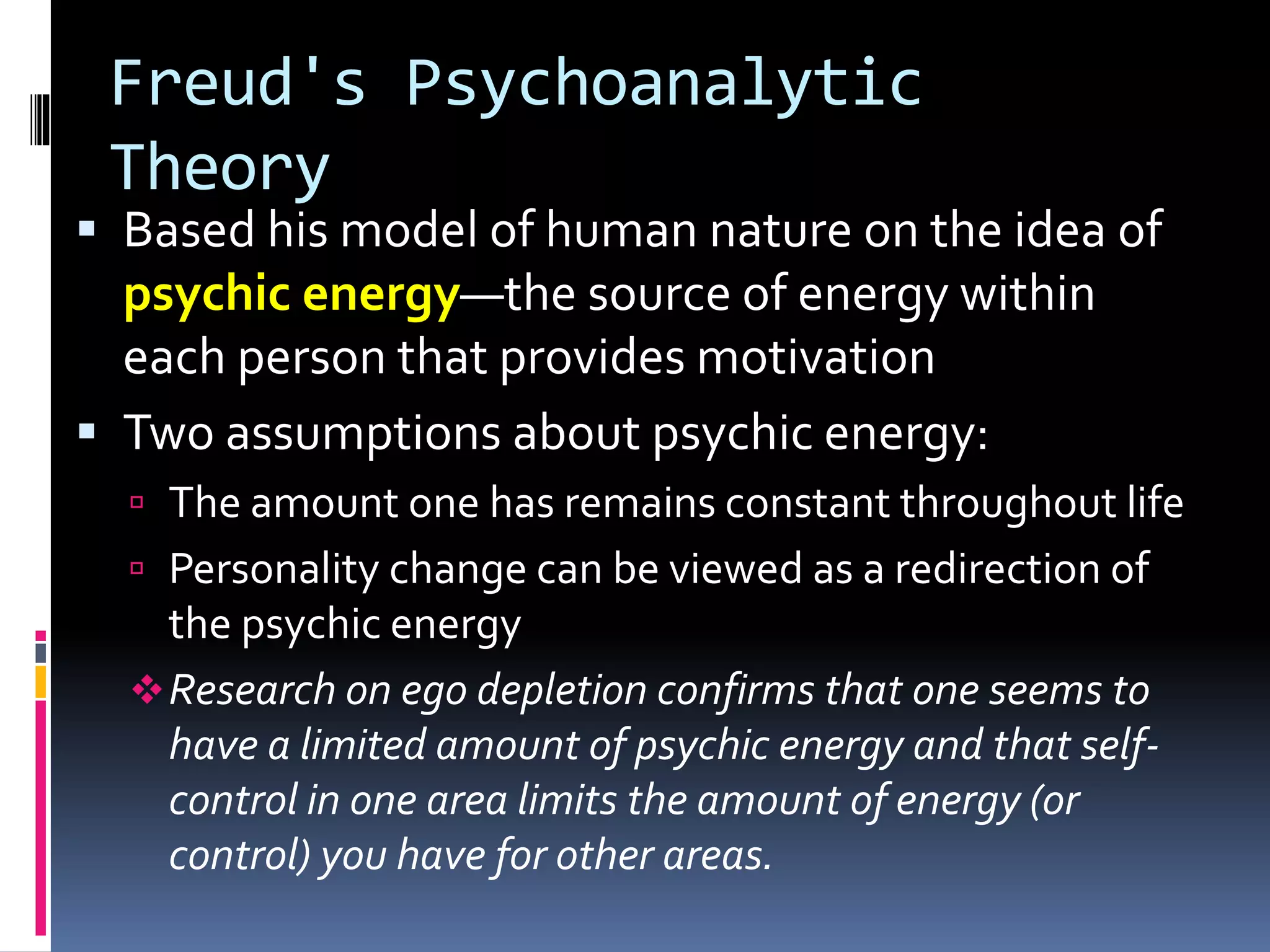 Freud's Psychoanalytic Theory

▪ Based his model of human nature on the idea of psychic energy—the source of energy within each person that provides motivation

▪ Two assumptions about psychic energy:

▫ The amount one has remains constant throughout life

▫ Personality change can be viewed as a redirection of the psychic energy

❖ Research on ego depletion confirms that one seems to have a limited amount of psychic energy and that self-control in one area limits the amount of energy (or control) you have for other areas.